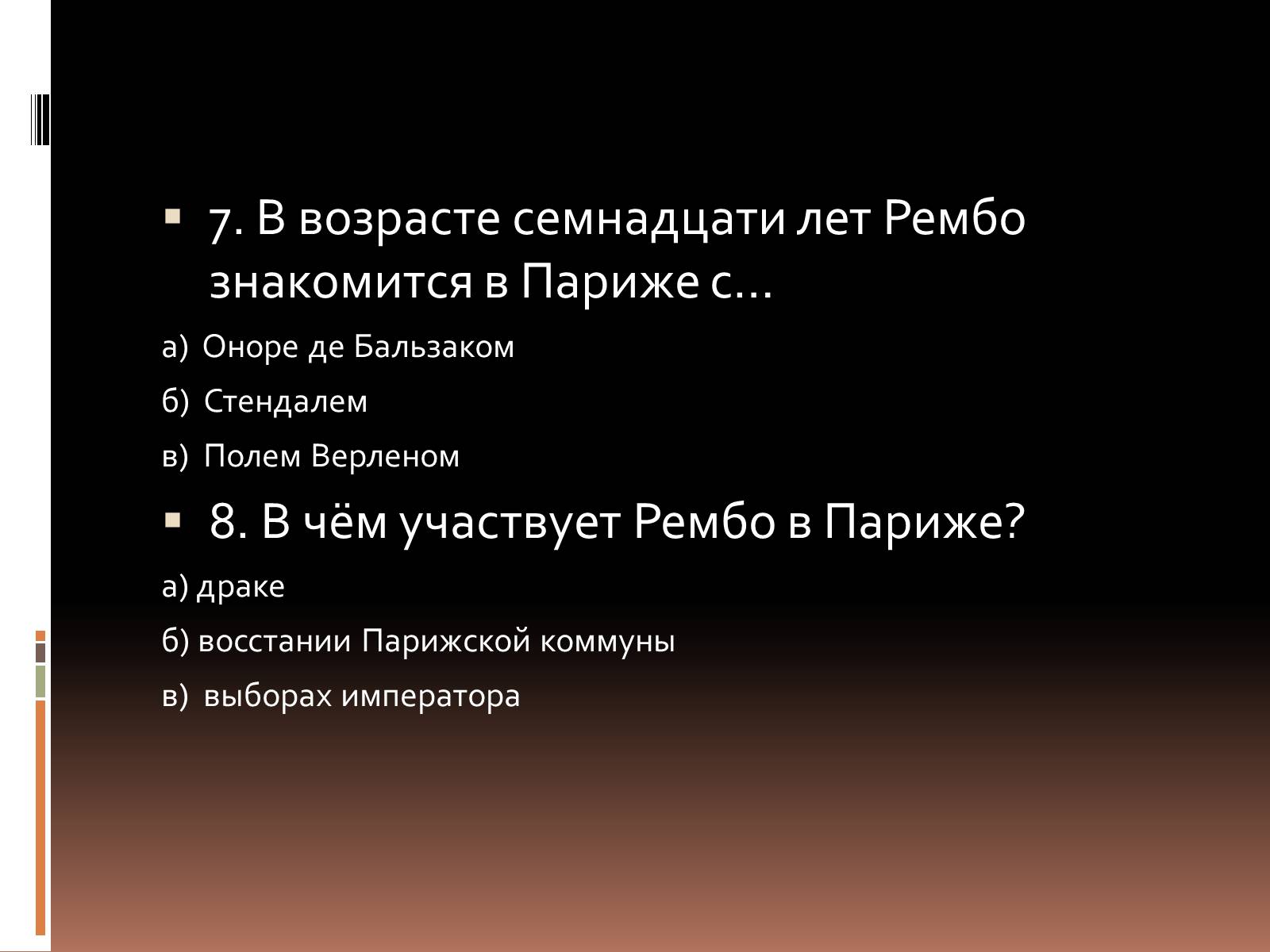 7. В возрасте семнадцати лет Рембо знакомится в Париже с…

а) Оноре де Бальзаком

б) Стендалем

в) Полем Верленом

8. В чём участвует Рембо в Париже?

а) драке

б) восстании Парижской коммуны

в) выборах императора